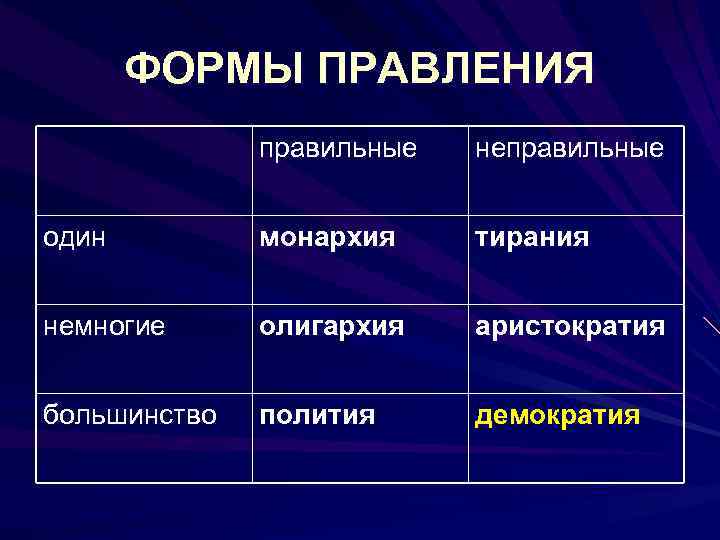 ФОРМЫ ПРАВЛЕНИЯ

| | правильные | неправильные |
|---|---|---|
| один | **монархия** | **тирания** |
| немногие | **олигархия** | **аристократия** |
| большинство | **полития** | **демократия** |